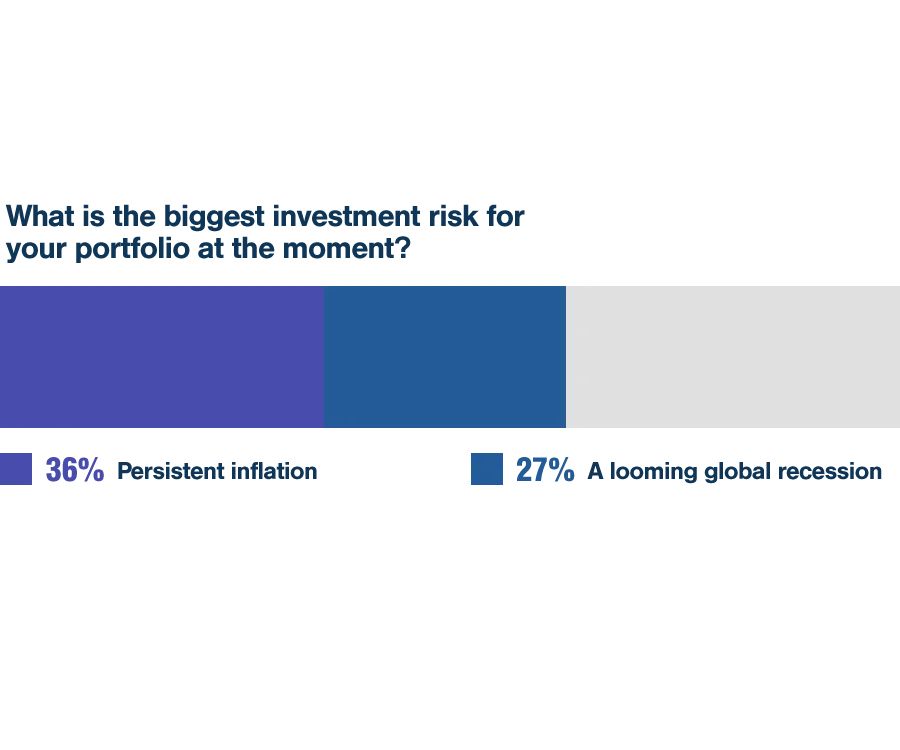 What is the biggest investment risk for your portfolio at the moment?

36% Persistent inflation

27% A looming global recession